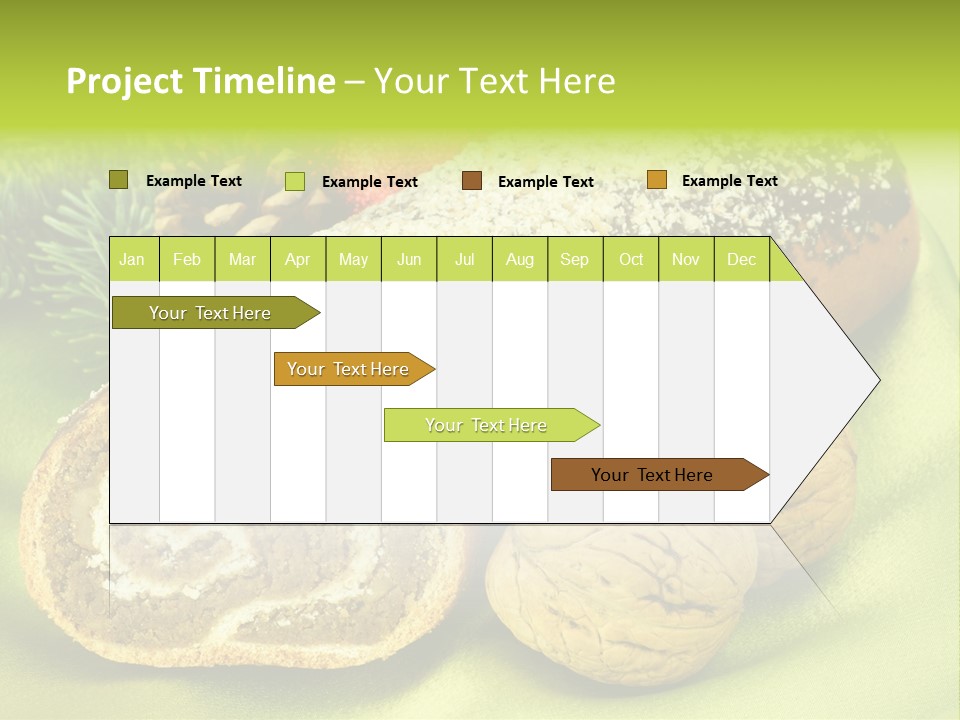 Project Timeline – Your Text Here

Example Text

Example Text

Example Text

Example Text

| Jan | Feb | Mar | Apr | May | Jun | Jul | Aug | Sep | Oct | Nov | Dec |
|---|---|---|---|---|---|---|---|---|---|---|---|

Your Text Here

Your Text Here

Your Text Here

Your Text Here